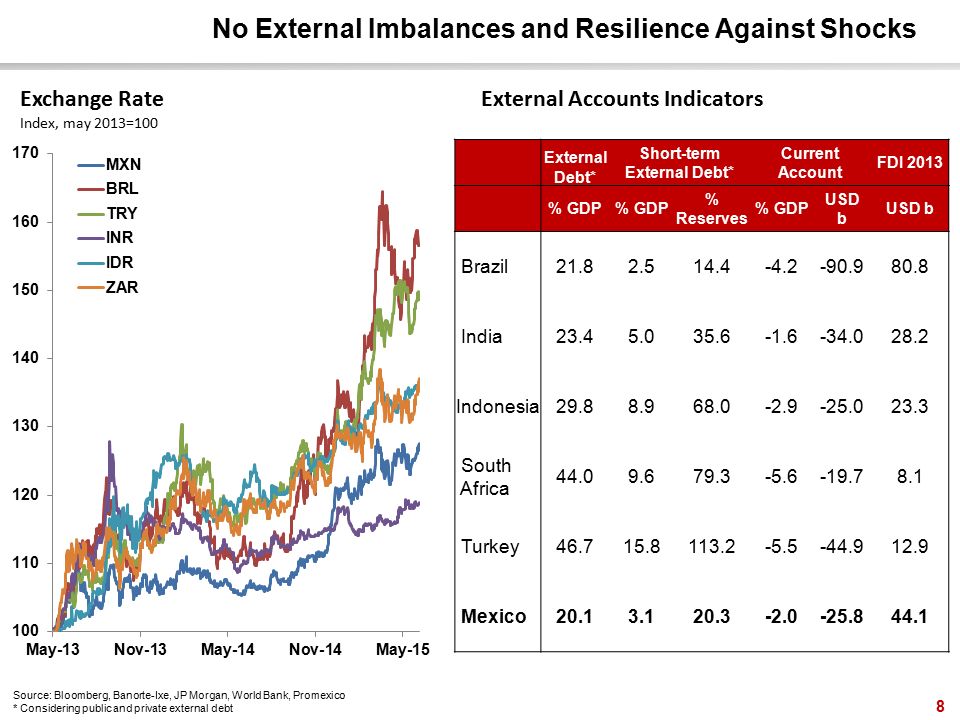 No External Imbalances and Resilience Against Shocks

Exchange Rate
Index, may 2013=100

170
160
150
140
130
120
110
100

MXN
BRL
TRY
INR
IDR
ZAR

May-13 Nov-13 May-14 Nov-14 May-15

External Accounts Indicators

| | External Debt* | Short-term External Debt* | | Current Account | | FDI 2013 |
|---|---|---|---|---|---|---|
| | % GDP | % GDP | % Reserves | % GDP | USD b | USD b |
| Brazil | 21.8 | 2.5 | 14.4 | -4.2 | -90.9 | 80.8 |
| India | 23.4 | 5.0 | 35.6 | -1.6 | -34.0 | 28.2 |
| Indonesia | 29.8 | 8.9 | 68.0 | -2.9 | -25.0 | 23.3 |
| South Africa | 44.0 | 9.6 | 79.3 | -5.6 | -19.7 | 8.1 |
| Turkey | 46.7 | 15.8 | 113.2 | -5.5 | -44.9 | 12.9 |
| Mexico | 20.1 | 3.1 | 20.3 | -2.0 | -25.8 | 44.1 |

Source: Bloomberg, Banorte-Ixe, JP Morgan, World Bank, Promexico
* Considering public and private external debt

8